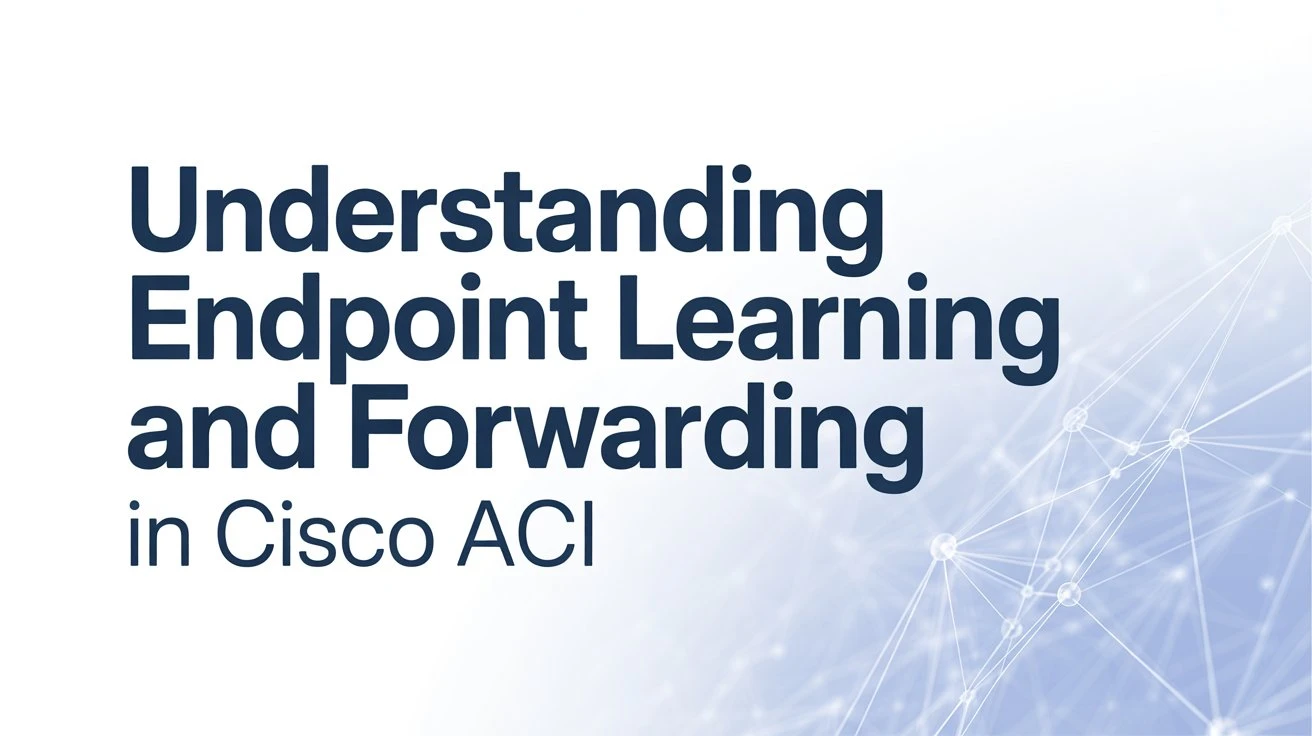 Understanding Endpoint Learning and Forwarding in Cisco ACI